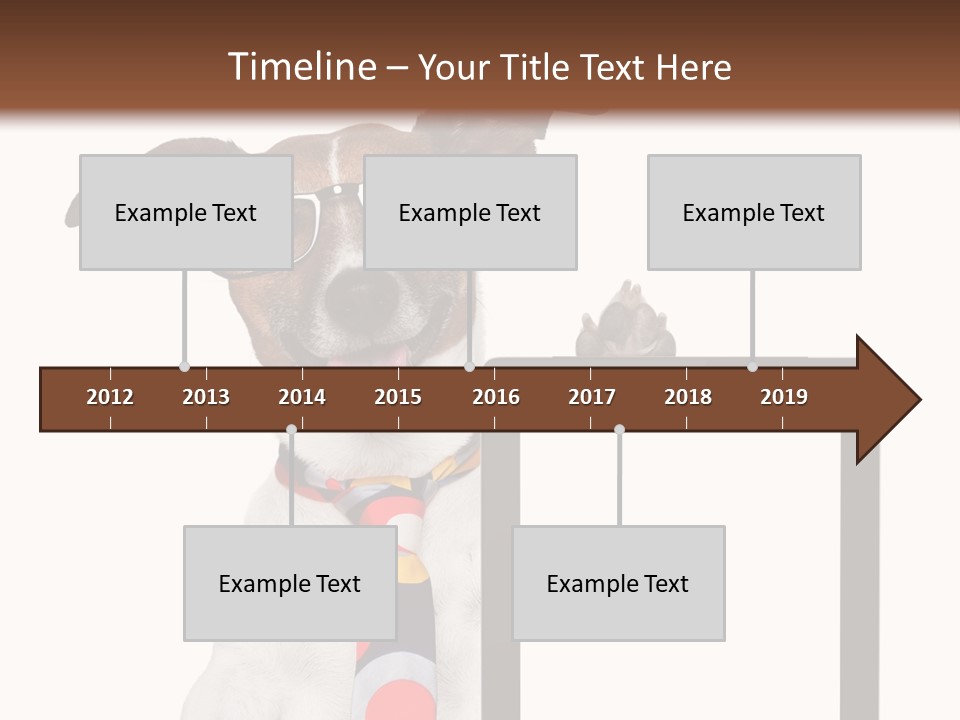 Timeline – Your Title Text Here

Example Text

Example Text

Example Text

2012 2013 2014 2015 2016 2017 2018 2019

Example Text

Example Text